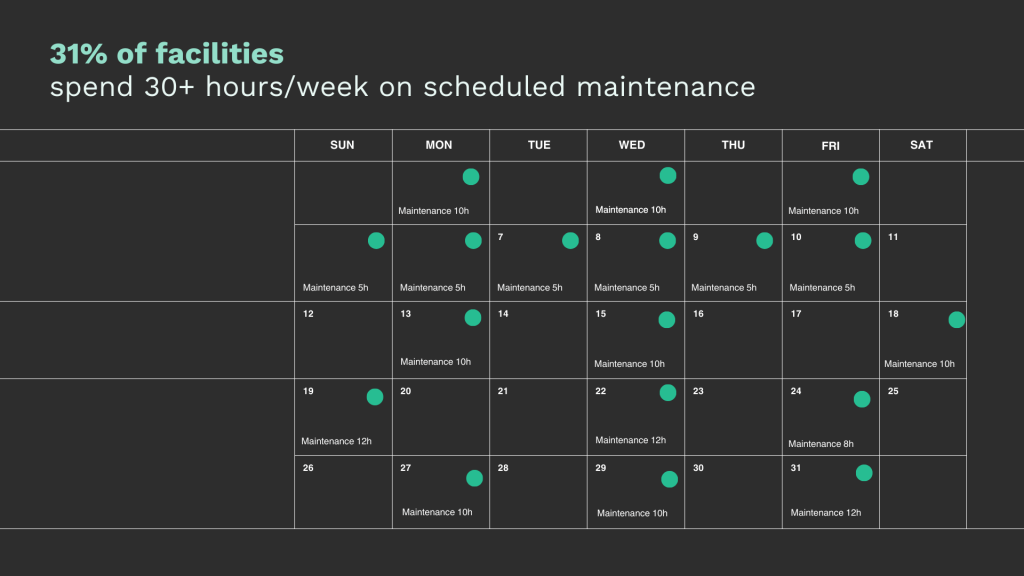 31% of facilities
spend 30+ hours/week on scheduled maintenance

| SUN | MON | TUE | WED | THU | FRI | SAT |
|---|---|---|---|---|---|---|
| | Maintenance 10h | | Maintenance 10h | | Maintenance 10h | |
| Maintenance 5h | Maintenance 5h | 7 Maintenance 5h | 8 Maintenance 5h | 9 Maintenance 5h | 10 Maintenance 5h | 11 |
| 12 | 13 Maintenance 10h | 14 | 15 Maintenance 10h | 16 | 17 | 18 Maintenance 10h |
| 19 Maintenance 12h | 20 | 21 | 22 Maintenance 12h | 23 | 24 Maintenance 8h | 25 |
| 26 | 27 Maintenance 10h | 28 | 29 Maintenance 10h | 30 | 31 Maintenance 12h | |